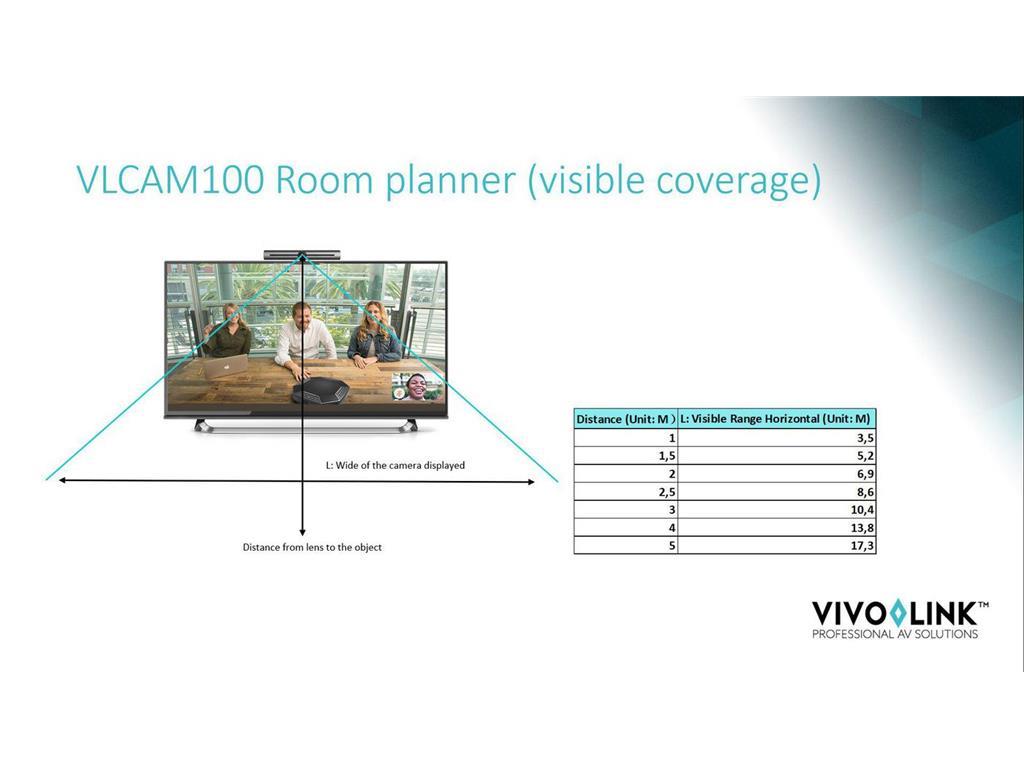 VLCAM100 Room planner (visible coverage)

L: Wide of the camera displayed

Distance from lens to the object

| Distance (Unit: M ) | L: Visible Range Horizontal (Unit: M) |
|---|---|
| 1 | 3,5 |
| 1,5 | 5,2 |
| 2 | 6,9 |
| 2,5 | 8,6 |
| 3 | 10,4 |
| 4 | 13,8 |
| 5 | 17,3 |

VIVOLINK™
PROFESSIONAL AV SOLUTIONS